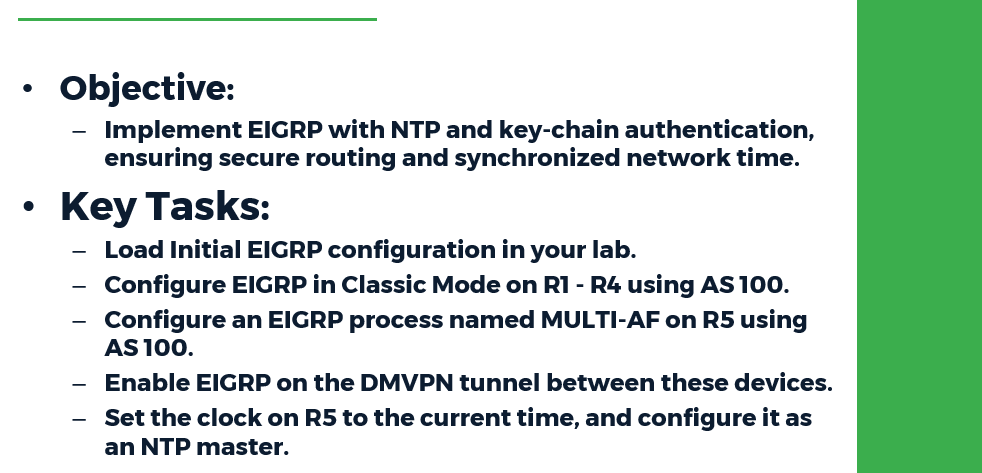 • Objective:
– Implement EIGRP with NTP and key-chain authentication, ensuring secure routing and synchronized network time.

• Key Tasks:
– Load Initial EIGRP configuration in your lab.
– Configure EIGRP in Classic Mode on R1 - R4 using AS 100.
– Configure an EIGRP process named MULTI-AF on R5 using AS 100.
– Enable EIGRP on the DMVPN tunnel between these devices.
– Set the clock on R5 to the current time, and configure it as an NTP master.